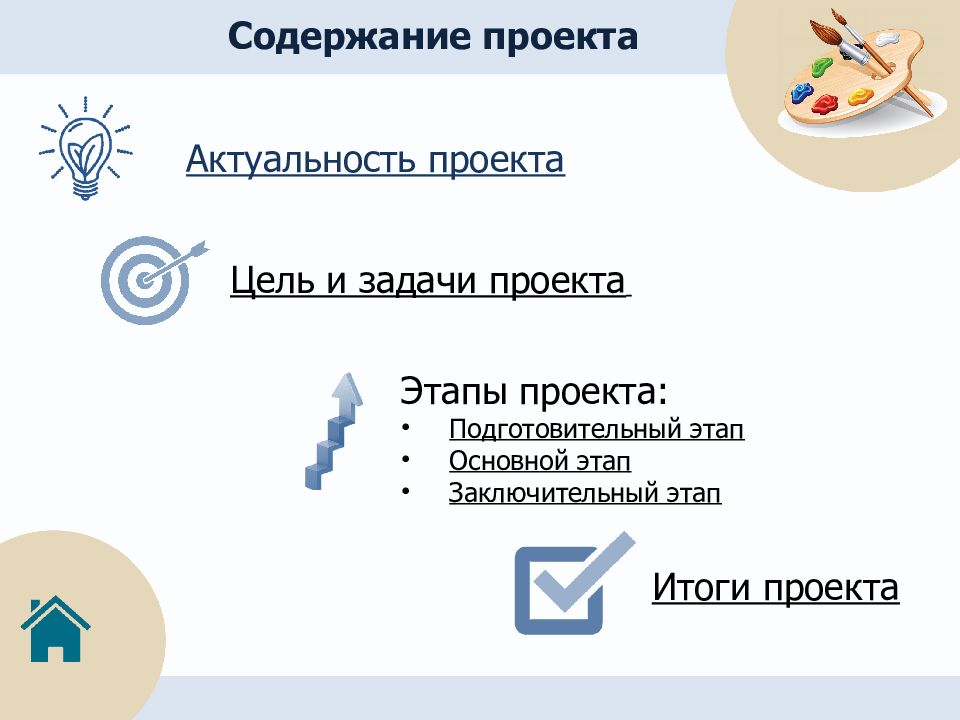 Содержание проекта

Актуальность проекта

Цель и задачи проекта

Этапы проекта:
• Подготовительный этап
• Основной этап
• Заключительный этап

Итоги проекта